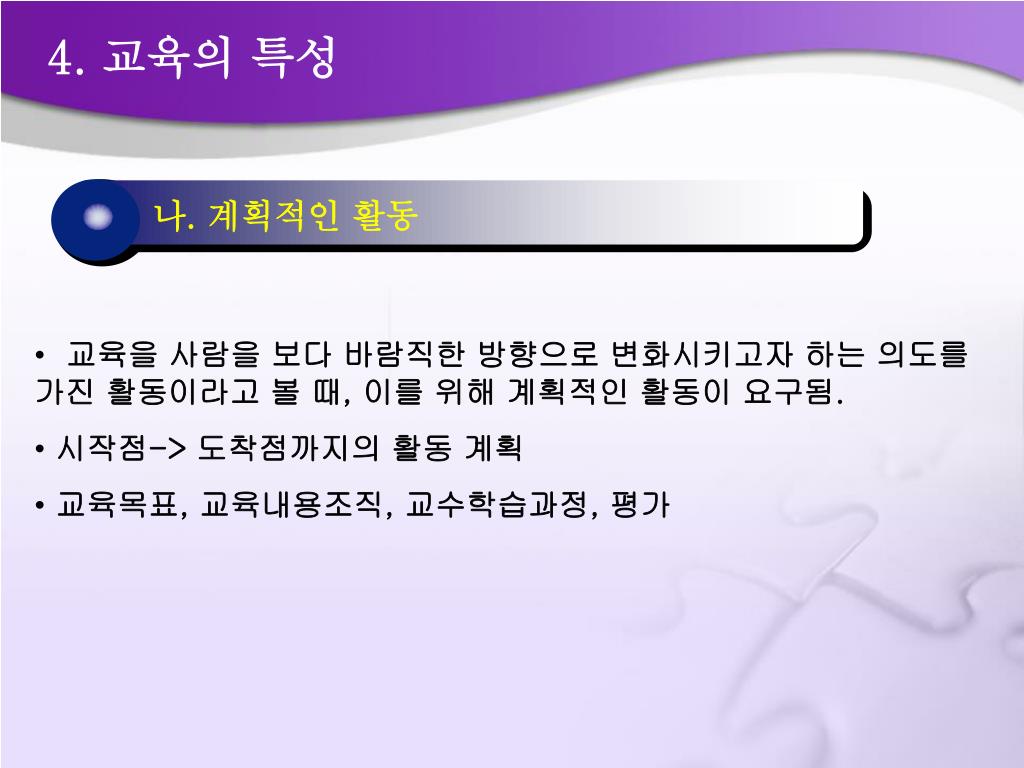 4. 교육의 특성

나. 계획적인 활동

• 교육을 사람을 보다 바람직한 방향으로 변화시키고자 하는 의도를 가진 활동이라고 볼 때, 이를 위해 계획적인 활동이 요구됨.

• 시작점-> 도착점까지의 활동 계획

• 교육목표, 교육내용조직, 교수학습과정, 평가